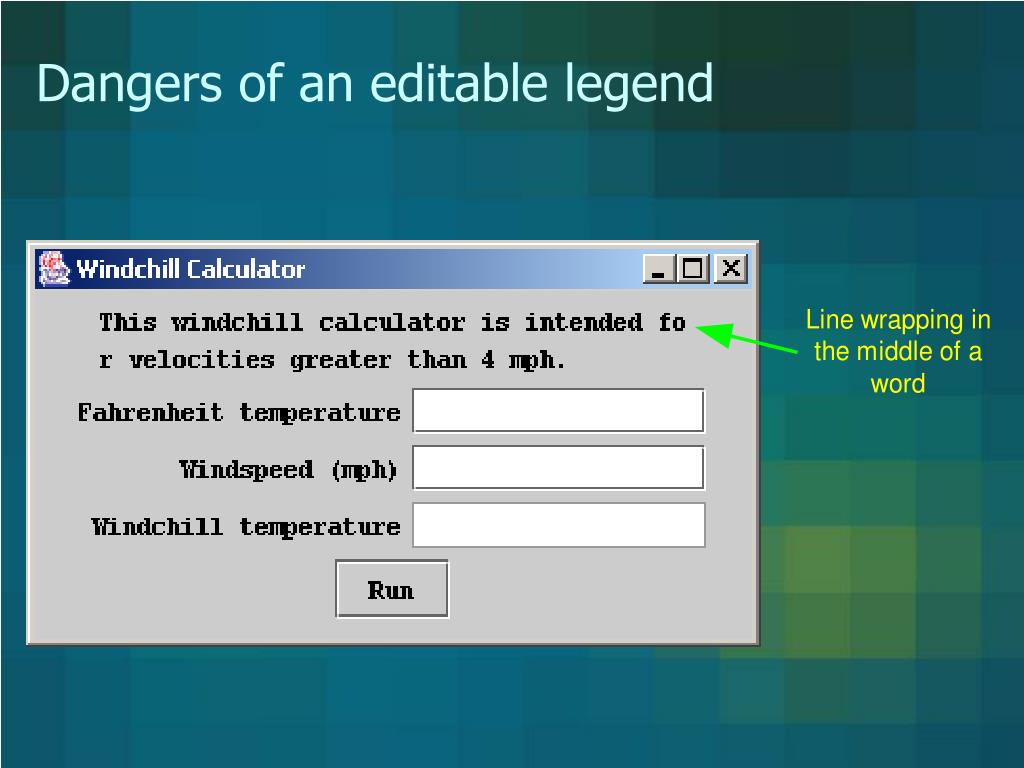 Dangers of an editable legend

Windchill Calculator

This windchill calculator is intended fo
r velocities greater than 4 mph.

Fahrenheit temperature

Windspeed (mph)

Windchill temperature

Run

Line wrapping in the middle of a word